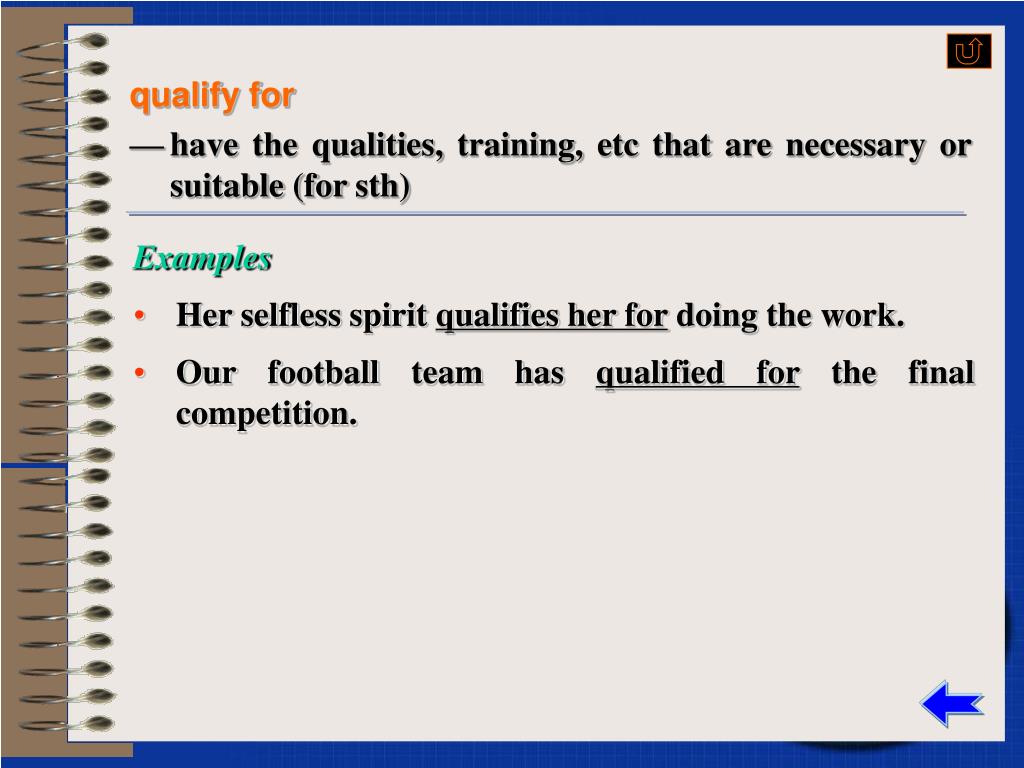 qualify for

— have the qualities, training, etc that are necessary or suitable (for sth)

Examples

• Her selfless spirit qualifies her for doing the work.

• Our football team has qualified for the final competition.